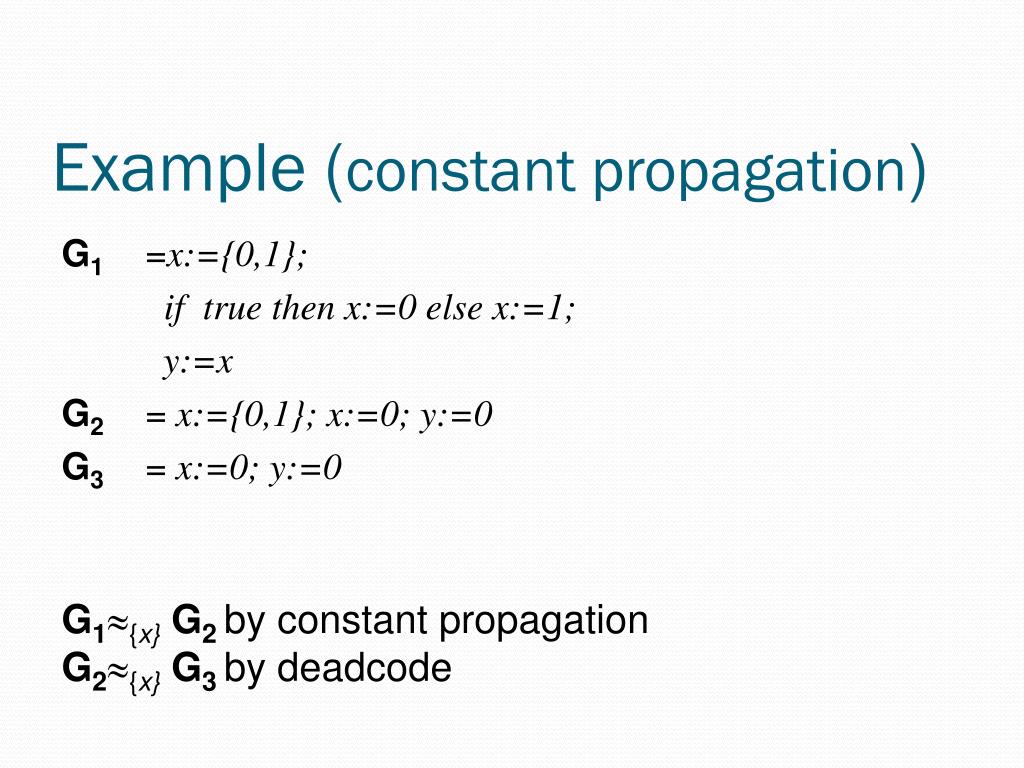 Example (constant propagation)

$G_1$ =x:={0,1};
if true then x:=0 else x:=1;
y:=x

$G_2$ = x:={0,1}; x:=0; y:=0

$G_3$ = x:=0; y:=0

$G_1 \approx_{\{x\}} G_2$ by constant propagation
$G_2 \approx_{\{x\}} G_3$ by deadcode